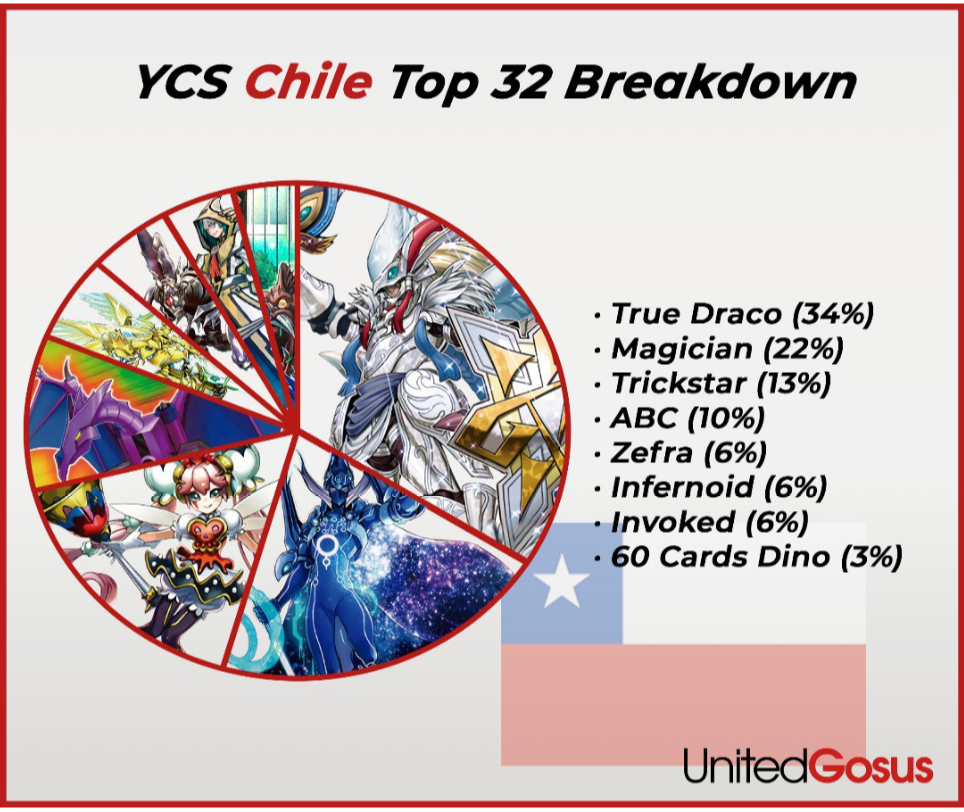 YCS Chile Top 32 Breakdown

· True Draco (34%)
· Magician (22%)
· Trickstar (13%)
· ABC (10%)
· Zefra (6%)
· Infernoid (6%)
· Invoked (6%)
· 60 Cards Dino (3%)

UnitedGosus